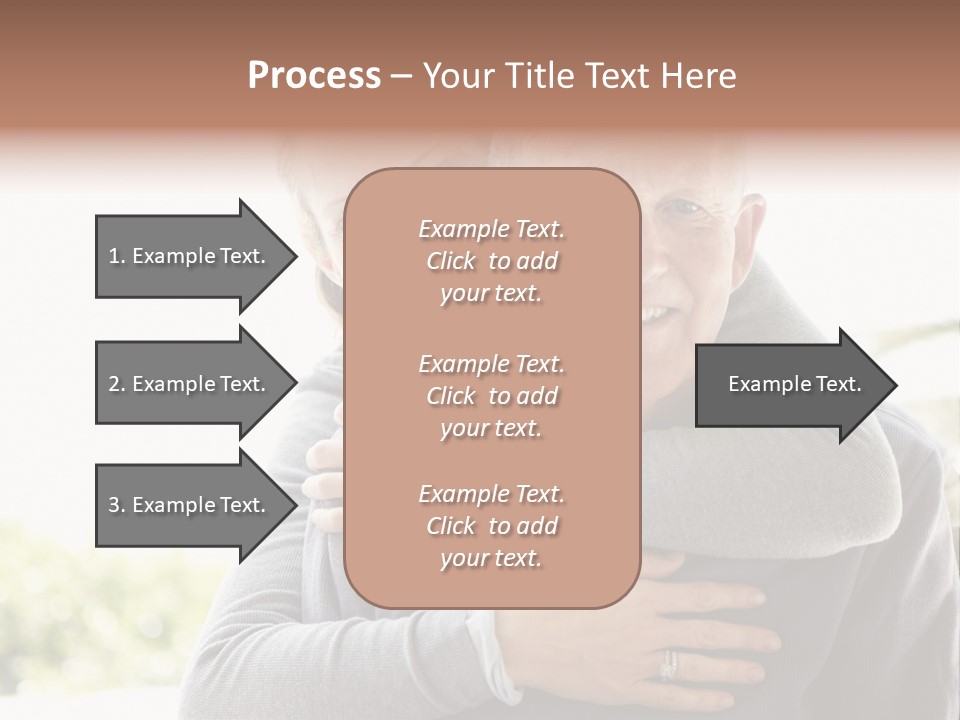 Process – Your Title Text Here

1. Example Text.

2. Example Text.

3. Example Text.

Example Text. Click to add your text.

Example Text. Click to add your text.

Example Text. Click to add your text.

Example Text.